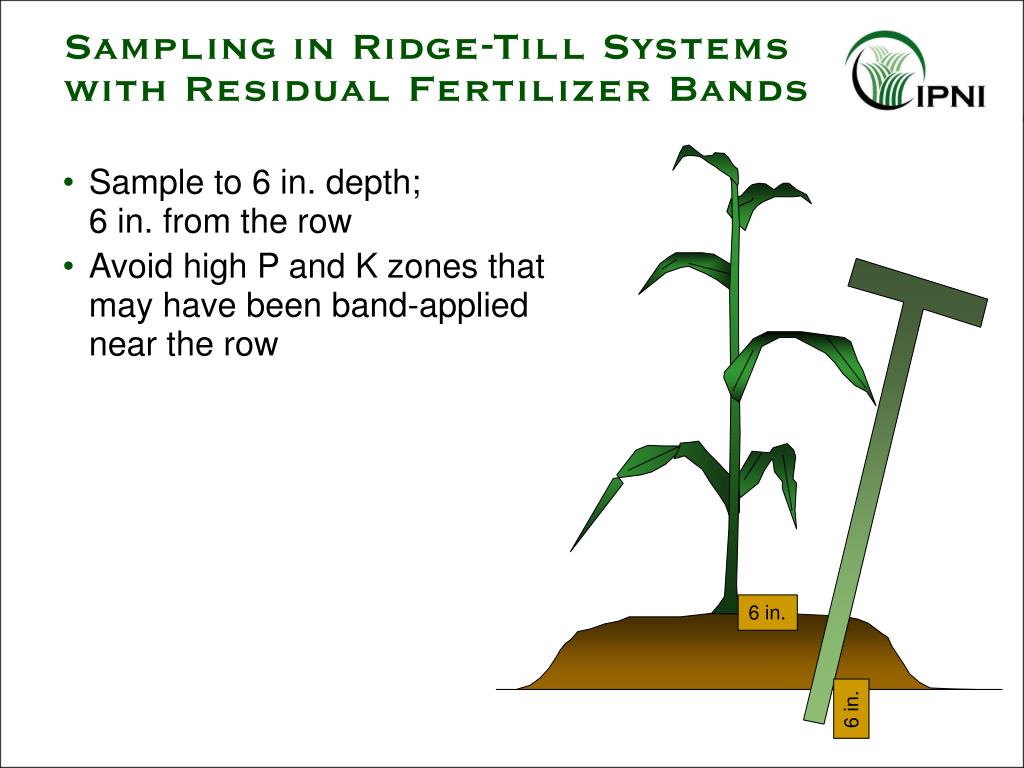 Sampling in Ridge-Till Systems with Residual Fertilizer Bands

IPNI

• Sample to 6 in. depth; 6 in. from the row
• Avoid high P and K zones that may have been band-applied near the row

6 in.

6 in.